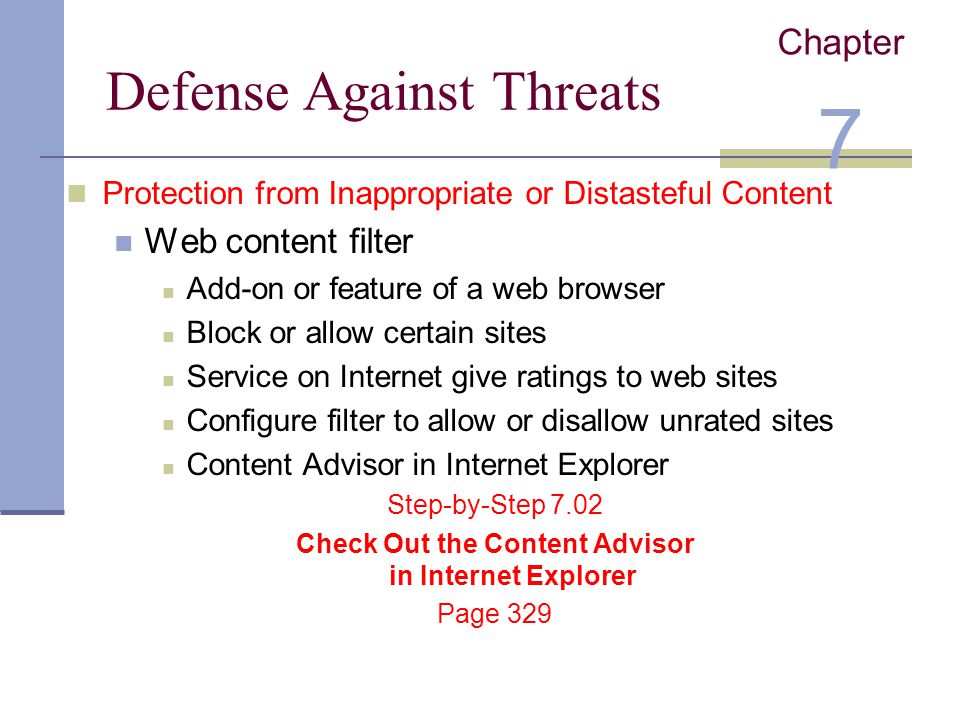 Chapter
7

Defense Against Threats

Protection from Inappropriate or Distasteful Content

Web content filter

Add-on or feature of a web browser

Block or allow certain sites

Service on Internet give ratings to web sites

Configure filter to allow or disallow unrated sites

Content Advisor in Internet Explorer

Step-by-Step 7.02

Check Out the Content Advisor in Internet Explorer

Page 329